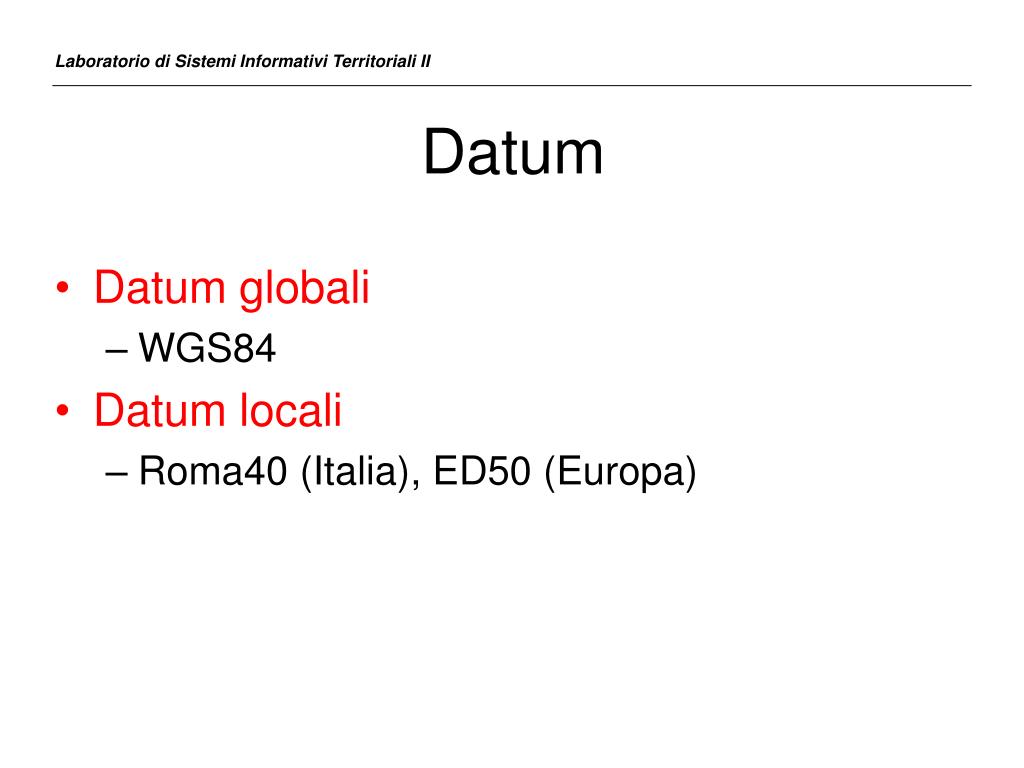 Laboratorio di Sistemi Informativi Territoriali II

Datum

• Datum globali
– WGS84
• Datum locali
– Roma40 (Italia), ED50 (Europa)